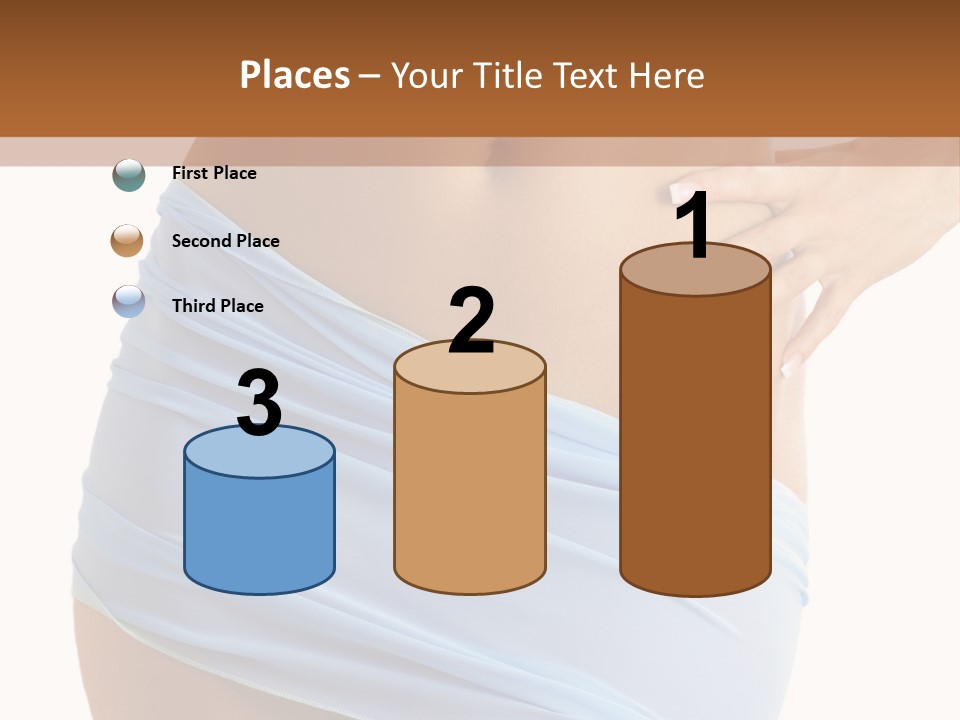 Places – Your Title Text Here

First Place

Second Place

Third Place

3

2

1